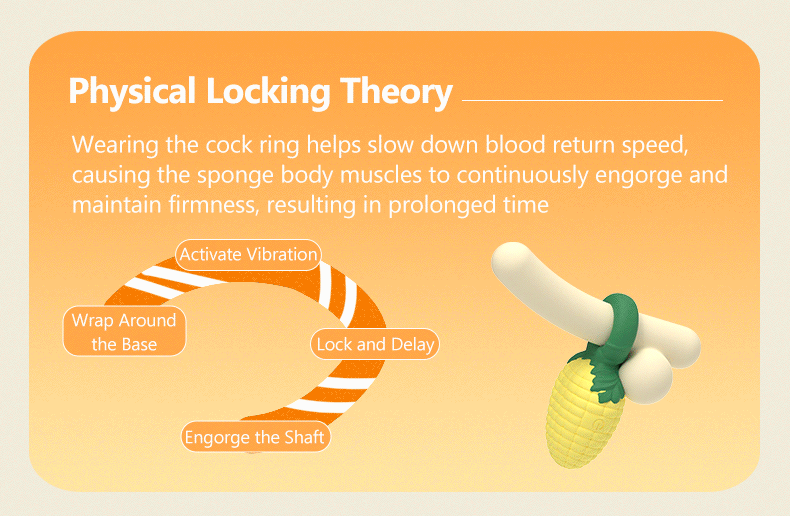 Physical Locking Theory

Wearing the cock ring helps slow down blood return speed, causing the sponge body muscles to continuously engorge and maintain firmness, resulting in prolonged time

Activate Vibration

Wrap Around the Base

Lock and Delay

Engorge the Shaft